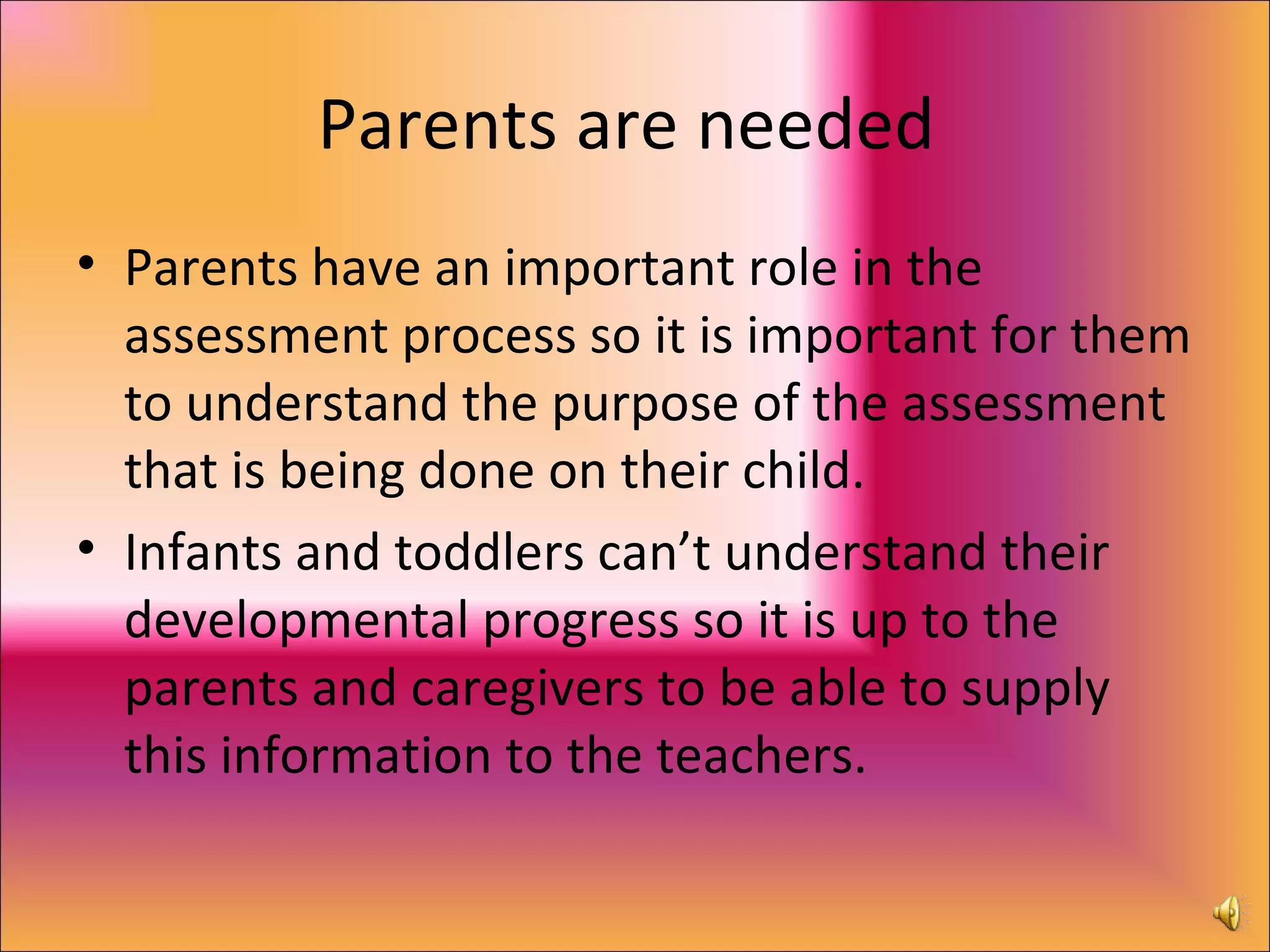 Parents are needed

• Parents have an important role in the assessment process so it is important for them to understand the purpose of the assessment that is being done on their child.
• Infants and toddlers can’t understand their developmental progress so it is up to the parents and caregivers to be able to supply this information to the teachers.